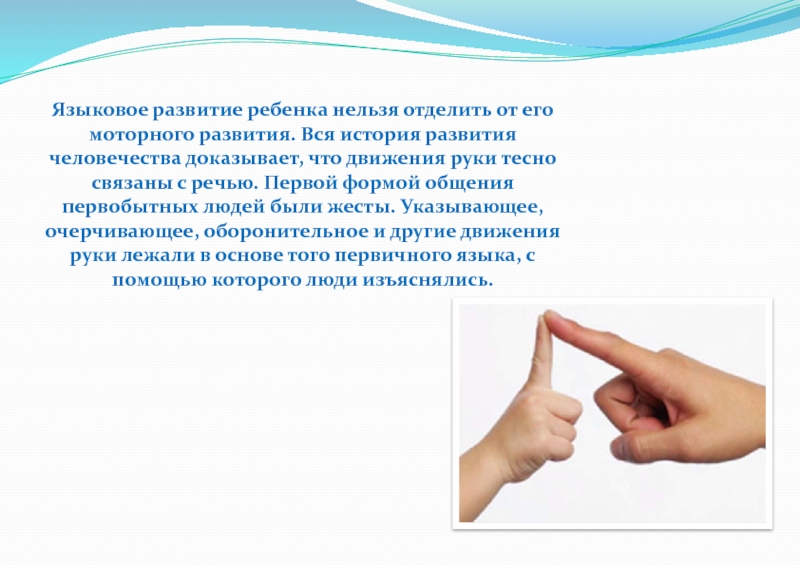 Языковое развитие ребенка нельзя отделить от его моторного развития. Вся история развития человечества доказывает, что движения руки тесно связаны с речью. Первой формой общения первобытных людей были жесты. Указывающее, очерчивающее, оборонительное и другие движения руки лежали в основе того первичного языка, с помощью которого люди изъяснялись.